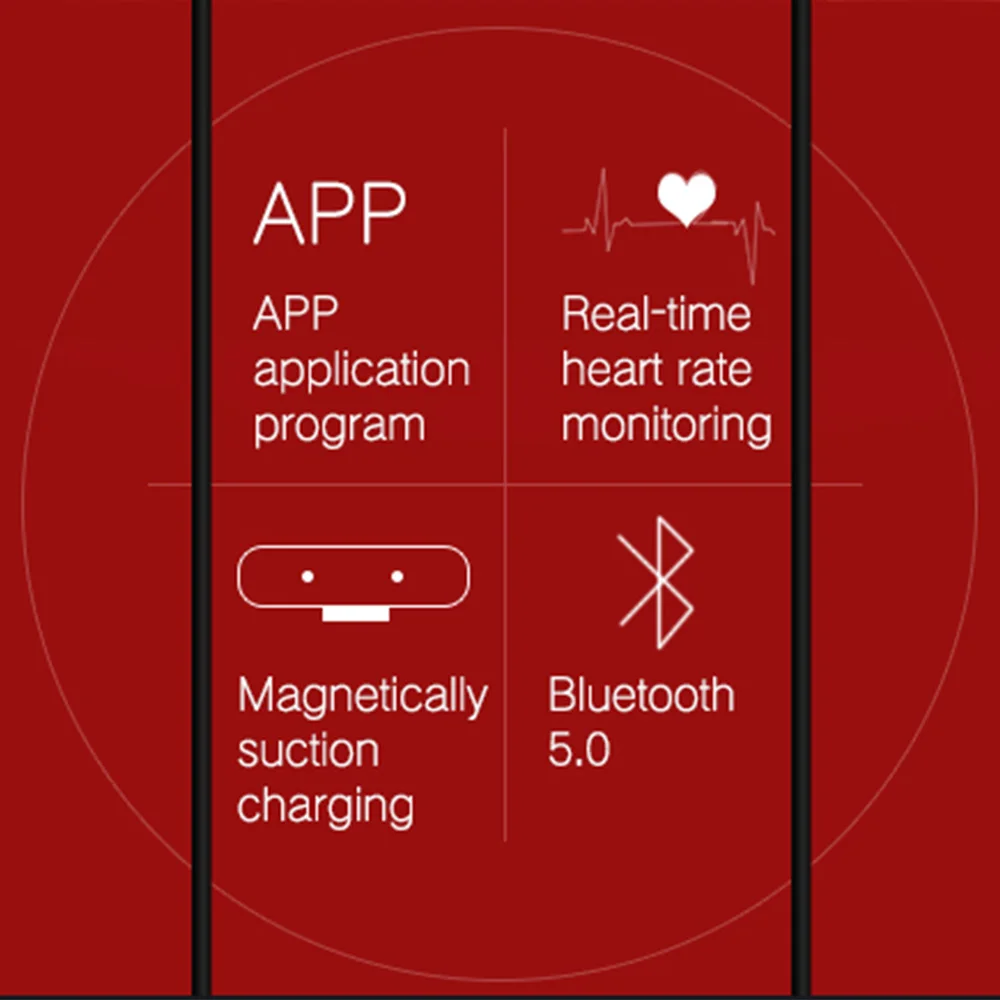 APP

APP application program

Real-time heart rate monitoring

Magnetically suction charging

Bluetooth 5.0